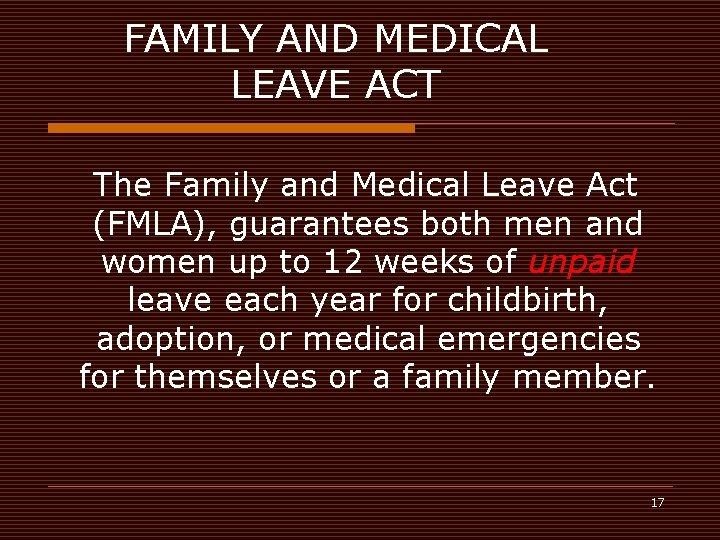 FAMILY AND MEDICAL LEAVE ACT

The Family and Medical Leave Act (FMLA), guarantees both men and women up to 12 weeks of unpaid leave each year for childbirth, adoption, or medical emergencies for themselves or a family member.

17